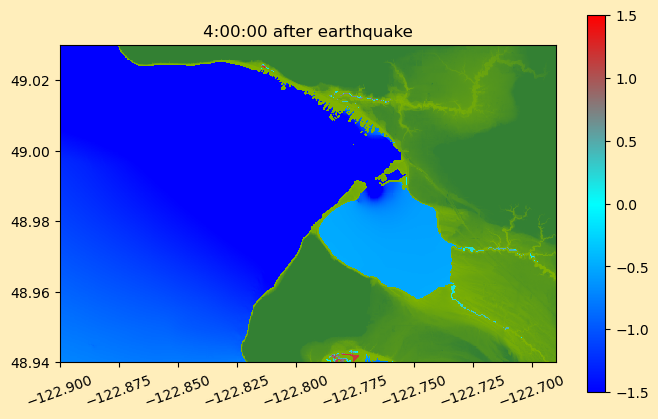 4:00:00 after earthquake

49.02
49.00
48.98
48.96
48.94

−122.900 −122.875 −122.850 −122.825 −122.800 −122.775 −122.750 −122.725 −122.700

1.5
1.0
0.5
0.0
−0.5
−1.0
−1.5